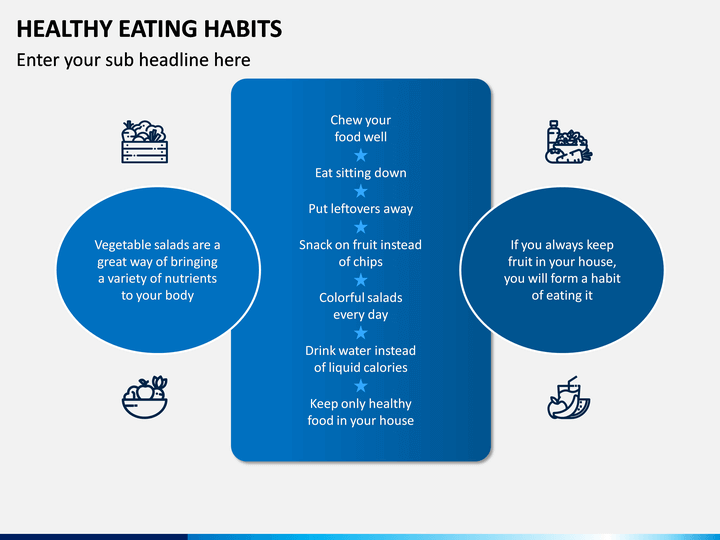 HEALTHY EATING HABITS

Enter your sub headline here

Vegetable salads are a great way of bringing a variety of nutrients to your body

Chew your food well

Eat sitting down

Put leftovers away

Snack on fruit instead of chips

Colorful salads every day

Drink water instead of liquid calories

Keep only healthy food in your house

If you always keep fruit in your house, you will form a habit of eating it